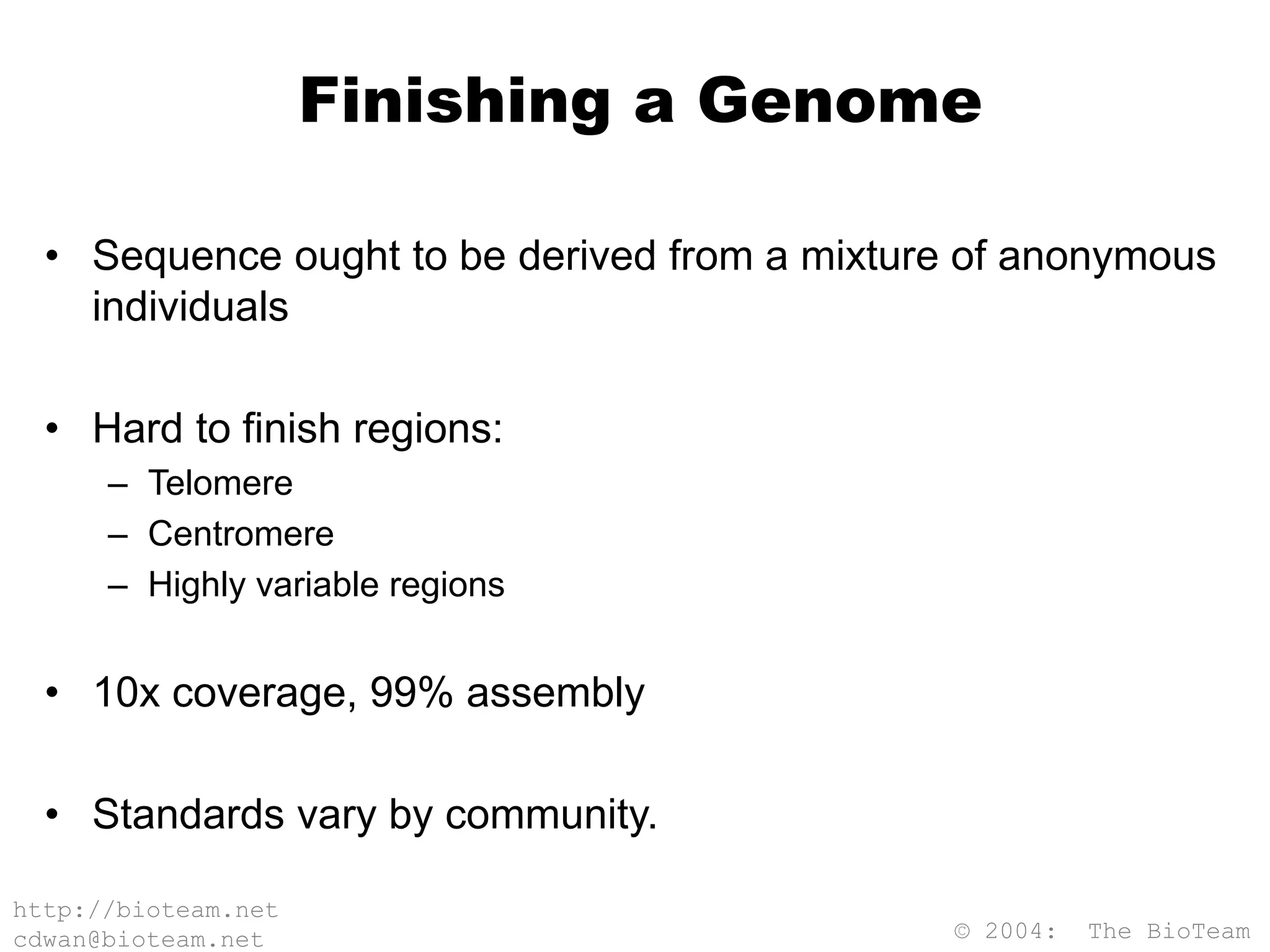 Finishing a Genome

• Sequence ought to be derived from a mixture of anonymous individuals

• Hard to finish regions:
– Telomere
– Centromere
– Highly variable regions

• 10x coverage, 99% assembly

• Standards vary by community.

http://bioteam.net
cdwan@bioteam.net

© 2004: The BioTeam